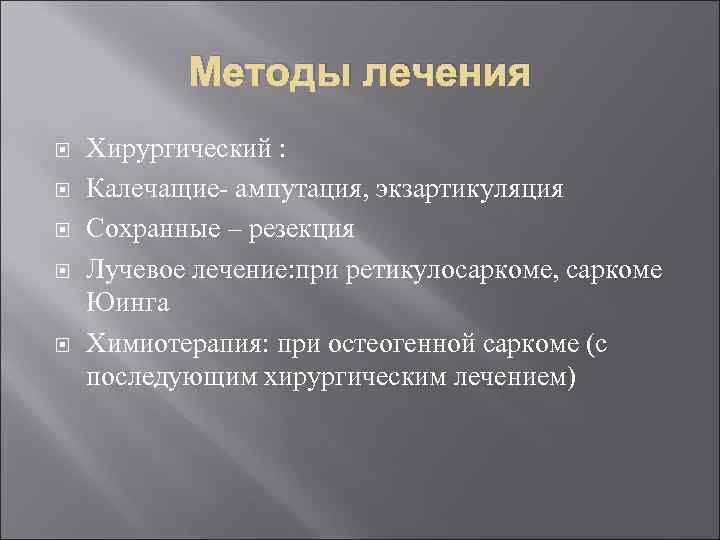 Методы лечения

Хирургический :

Калечащие- ампутация, экзартикуляция

Сохранные – резекция

Лучевое лечение:при ретикулосаркоме, саркоме Юинга

Химиотерапия: при остеогенной саркоме (с последующим хирургическим лечением)